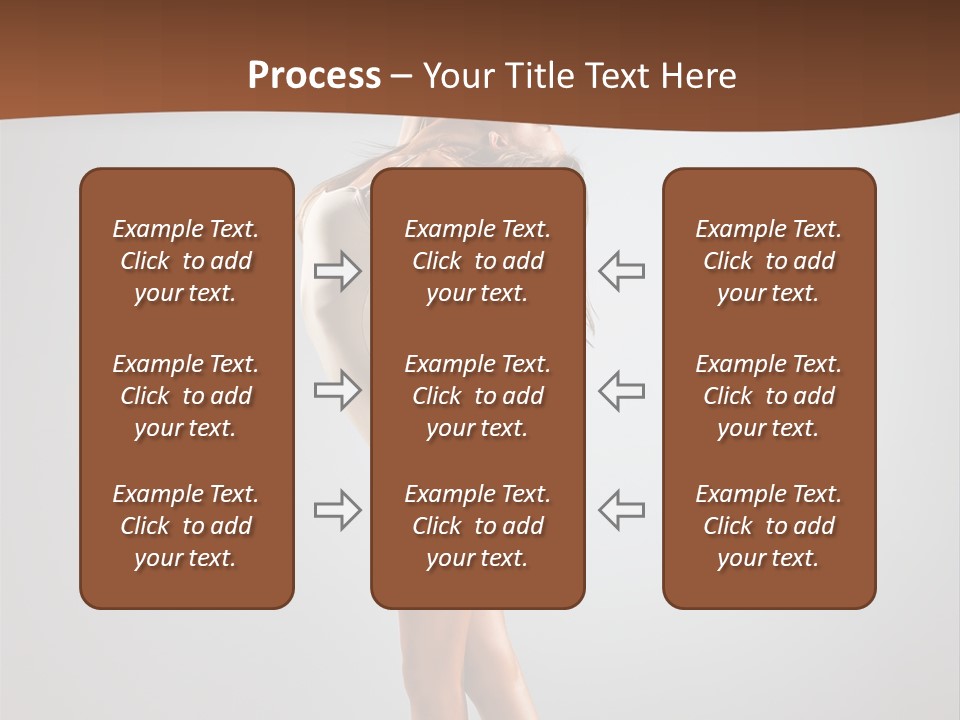 Process – Your Title Text Here

Example Text. Click to add your text.

Example Text. Click to add your text.

Example Text. Click to add your text.

Example Text. Click to add your text.

Example Text. Click to add your text.

Example Text. Click to add your text.

Example Text. Click to add your text.

Example Text. Click to add your text.

Example Text. Click to add your text.